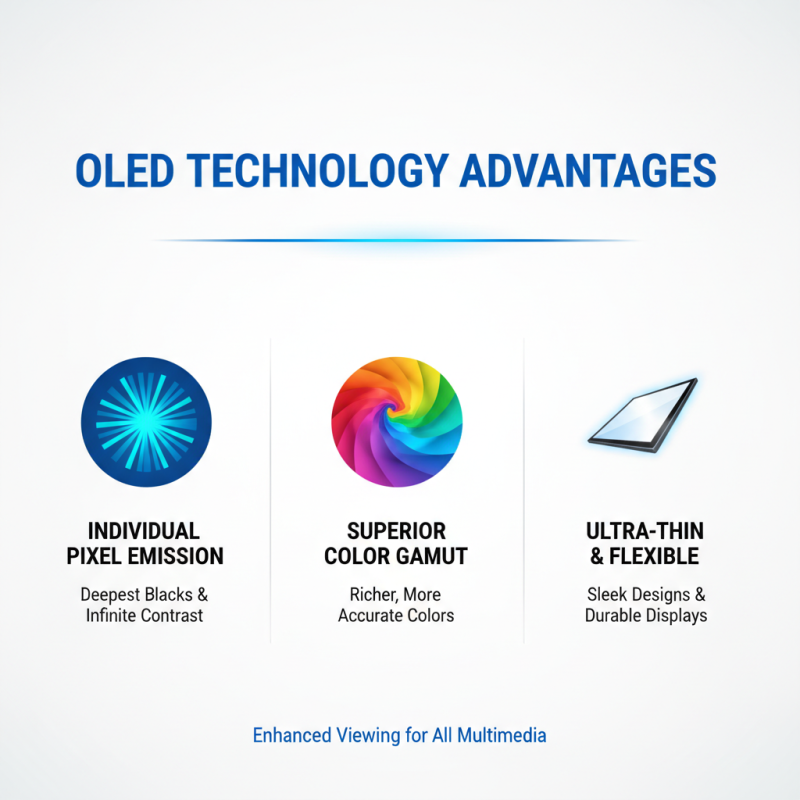 OLED TECHNOLOGY ADVANTAGES

INDIVIDUAL PIXEL EMISSION

Deepest Blacks & Infinite Contrast

SUPERIOR COLOR GAMUT

Richer, More Accurate Colors

ULTRA-THIN & FLEXIBLE

Sleek Designs & Durable Displays

Enhanced Viewing for All Multimedia